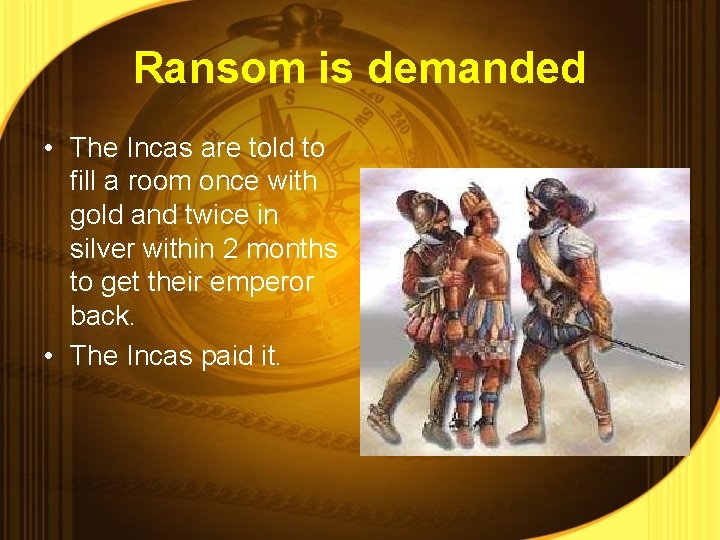 Ransom is demanded

• The Incas are told to fill a room once with gold and twice in silver within 2 months to get their emperor back.
• The Incas paid it.